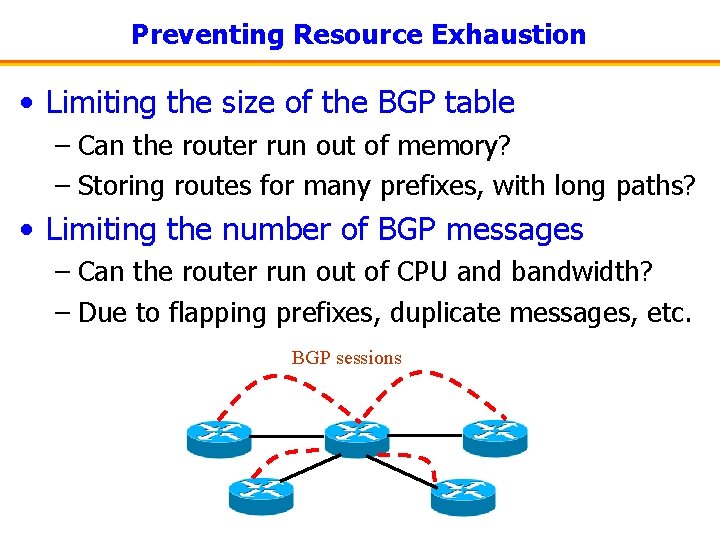 Preventing Resource Exhaustion

• Limiting the size of the BGP table
– Can the router run out of memory?
– Storing routes for many prefixes, with long paths?

• Limiting the number of BGP messages
– Can the router run out of CPU and bandwidth?
– Due to flapping prefixes, duplicate messages, etc.

BGP sessions